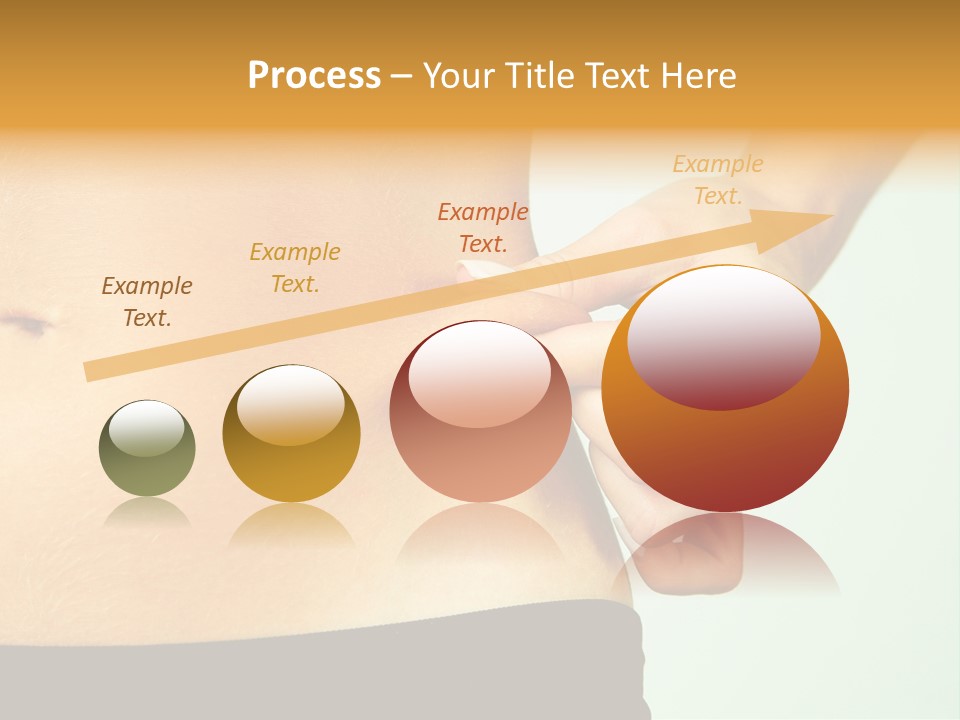 Process – Your Title Text Here

Example Text.

Example Text.

Example Text.

Example Text.